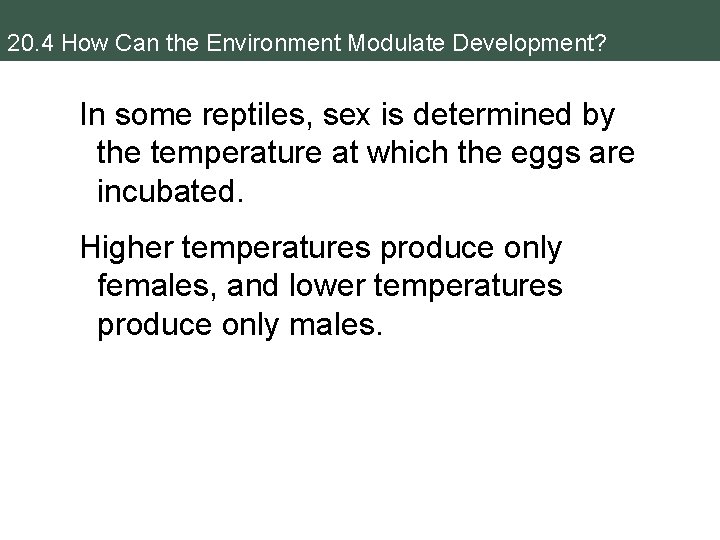 20.4 How Can the Environment Modulate Development?

In some reptiles, sex is determined by the temperature at which the eggs are incubated.

Higher temperatures produce only females, and lower temperatures produce only males.